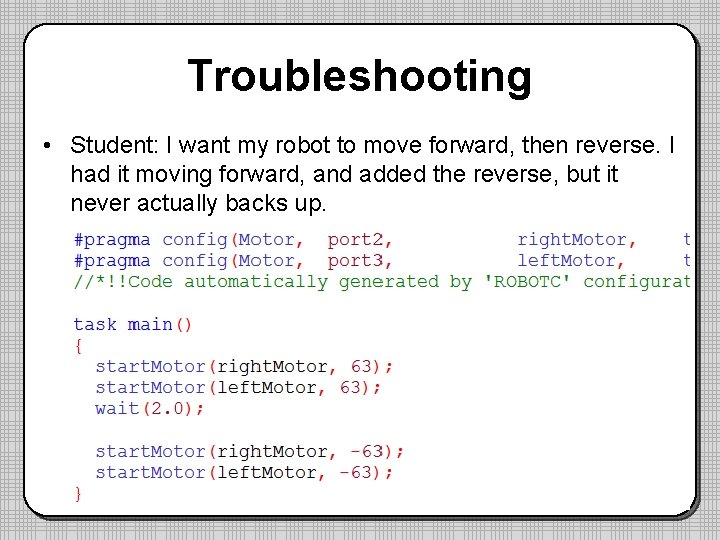 Troubleshooting

• Student: I want my robot to move forward, then reverse. I had it moving forward, and added the reverse, but it never actually backs up.

#pragma config(Motor, port2, rightMotor, t
#pragma config(Motor, port3, leftMotor, t
//*!!Code automatically generated by 'ROBOTC' configurat

task main()
{
  startMotor(rightMotor, 63);
  startMotor(leftMotor, 63);
  wait(2.0);

  startMotor(rightMotor, -63);
  startMotor(leftMotor, -63);
}